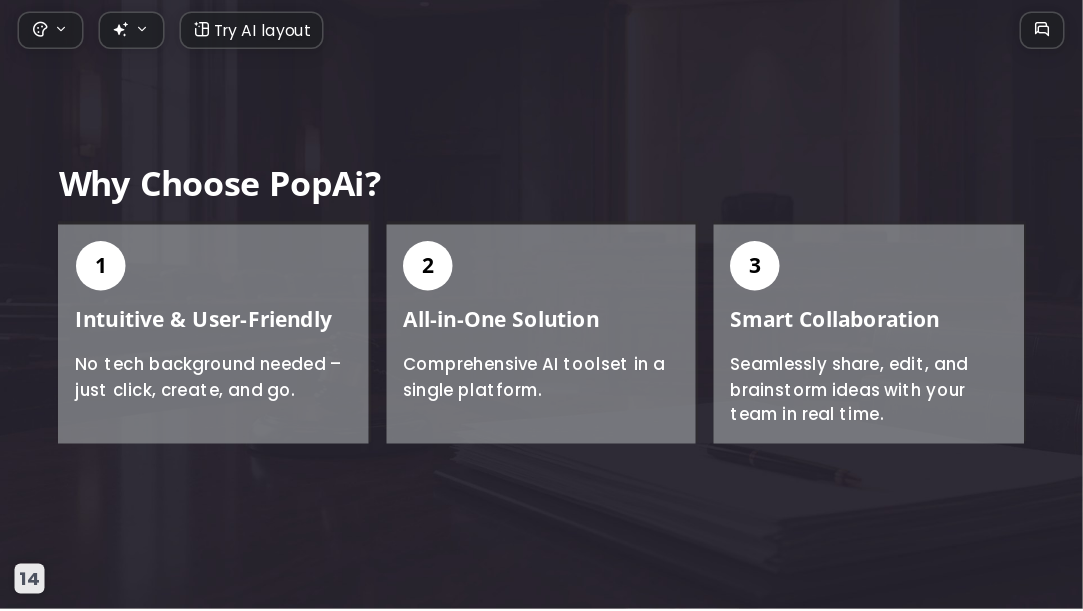 Try AI layout

Why Choose PopAi?

1

Intuitive & User-Friendly

No tech background needed – just click, create, and go.

2

All-in-One Solution

Comprehensive AI toolset in a single platform.

3

Smart Collaboration

Seamlessly share, edit, and brainstorm ideas with your team in real time.

14